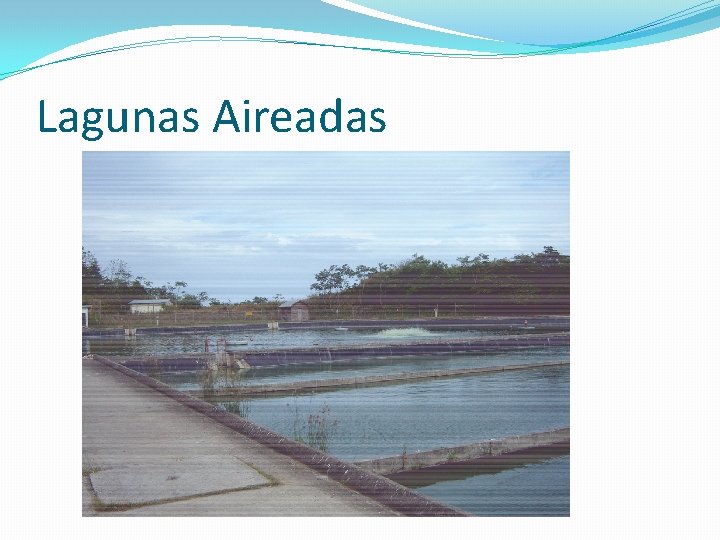 Lagunas Aireadas